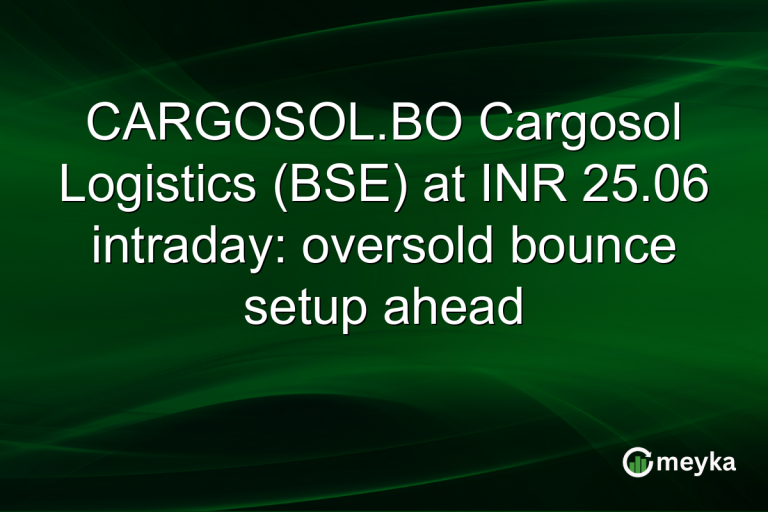 CARGOSOL.BO Cargosol Logistics (BSE) at INR 25.06 intraday: oversold bounce setup ahead

meyka